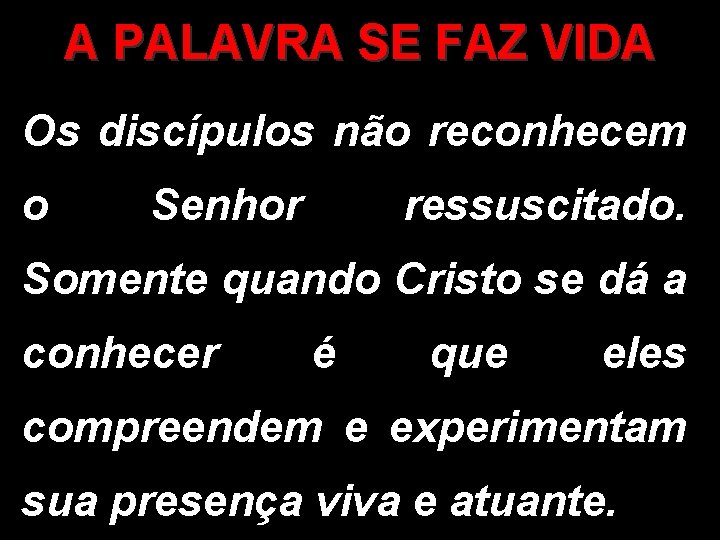 A PALAVRA SE FAZ VIDA

Os discípulos não reconhecem o Senhor ressuscitado. Somente quando Cristo se dá a conhecer é que eles compreendem e experimentam sua presença viva e atuante.